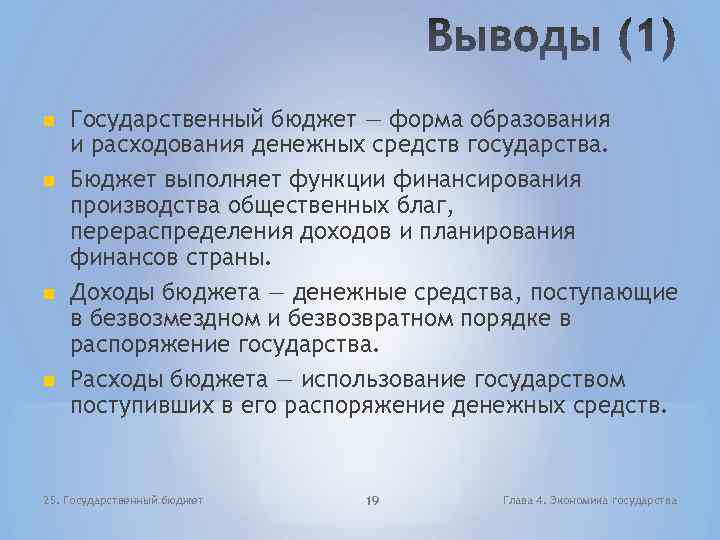 Выводы (1)

Государственный бюджет — форма образования и расходования денежных средств государства.

Бюджет выполняет функции финансирования производства общественных благ, перераспределения доходов и планирования финансов страны.

Доходы бюджета — денежные средства, поступающие в безвозмездном и безвозвратном порядке в распоряжение государства.

Расходы бюджета — использование государством поступивших в его распоряжение денежных средств.

25. Государственный бюджет

19

Глава 4. Экономика государства